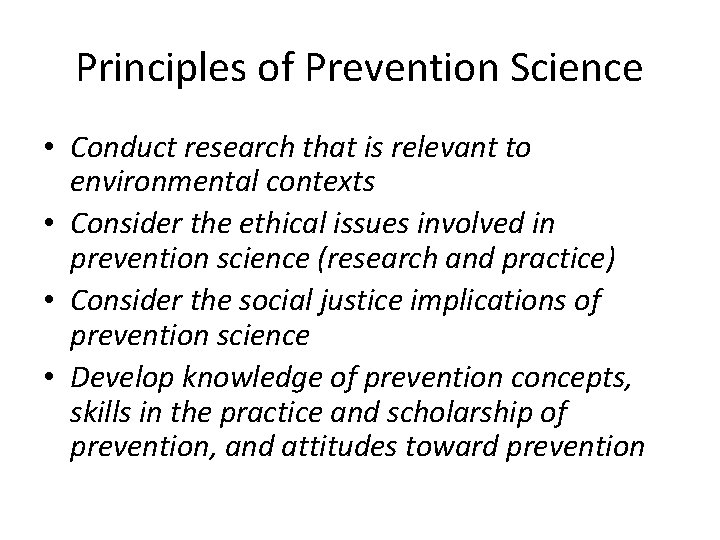 Principles of Prevention Science

• Conduct research that is relevant to environmental contexts
• Consider the ethical issues involved in prevention science (research and practice)
• Consider the social justice implications of prevention science
• Develop knowledge of prevention concepts, skills in the practice and scholarship of prevention, and attitudes toward prevention